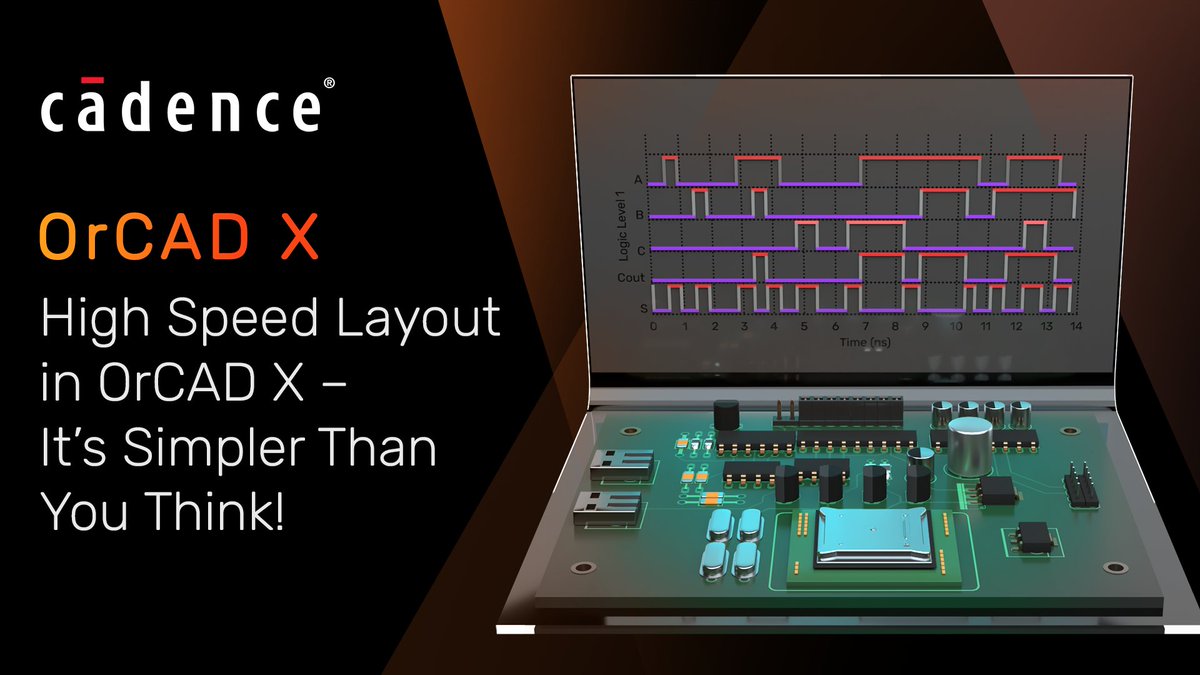 cādence®

OrCAD X

High Speed Layout in OrCAD X – It's Simpler Than You Think!

Logic Level 1
A
B
C
Cout
S
0 1 2 3 4 5 6 7 8 9 10 11 12 13 14
Time (ns)